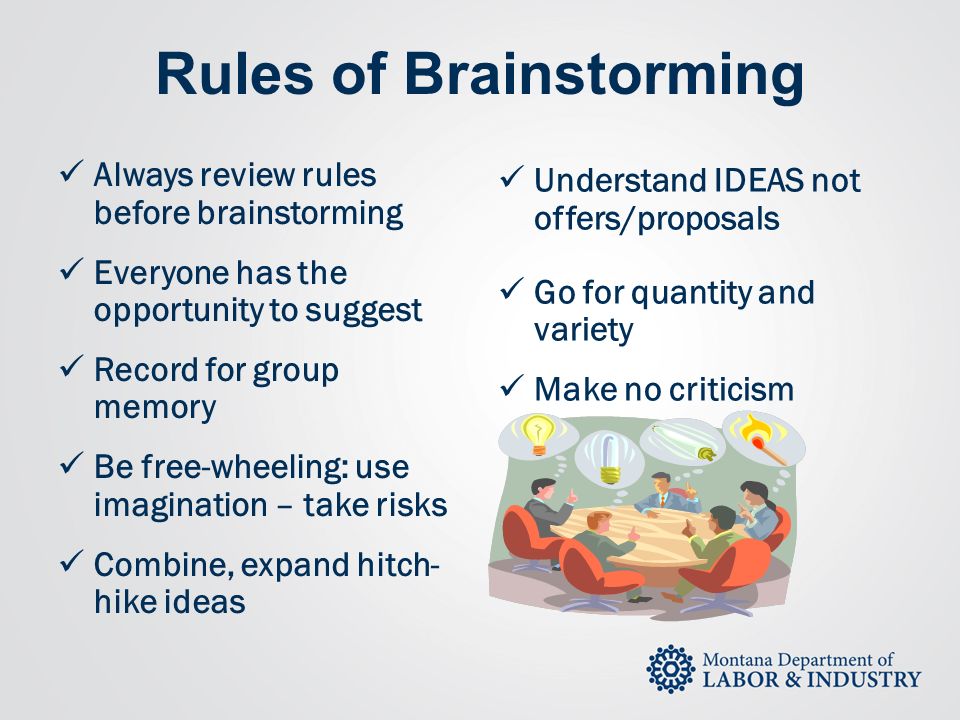 Rules of Brainstorming

✓ Always review rules before brainstorming

✓ Everyone has the opportunity to suggest

✓ Record for group memory

✓ Be free-wheeling: use imagination – take risks

✓ Combine, expand hitch-hike ideas

✓ Understand IDEAS not offers/proposals

✓ Go for quantity and variety

✓ Make no criticism

Montana Department of
LABOR & INDUSTRY